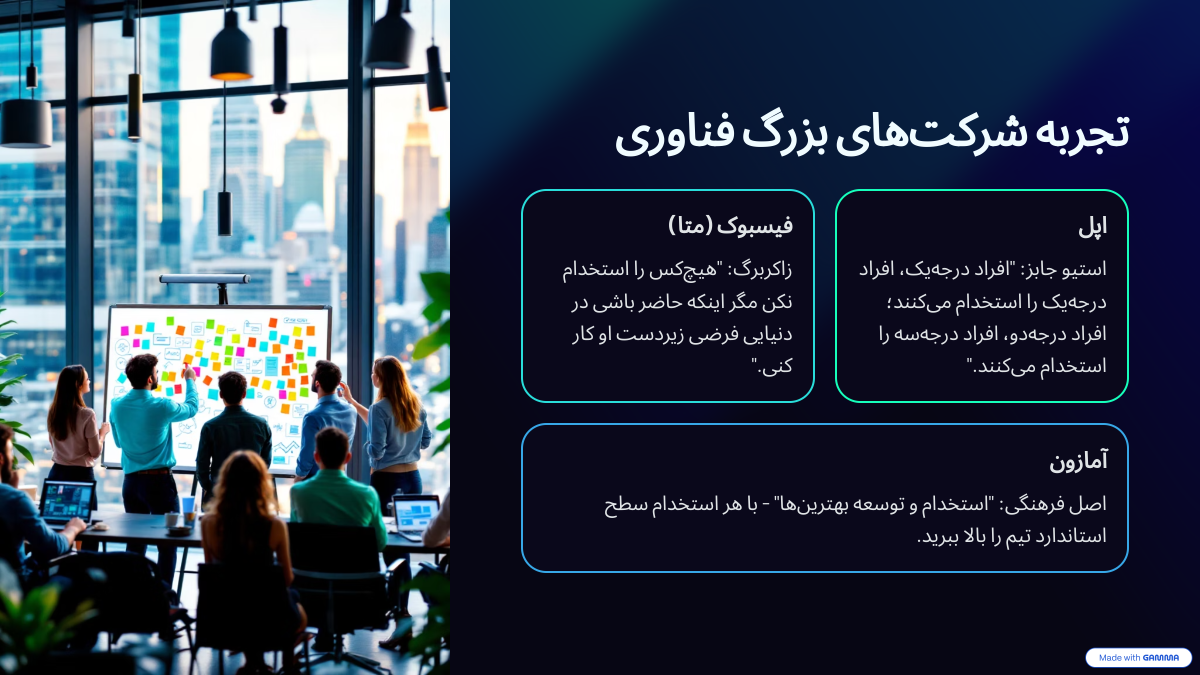 تجربه شرکت‌های بزرگ فناوری

اپل

استیو جابز: "افراد درجه‌یک، افراد درجه‌یک را استخدام می‌کنند؛ افراد درجه‌دو، افراد درجه‌سه را استخدام می‌کنند."

فیسبوک (متا)

زاکربرگ: "هیچ‌کس را استخدام نکن مگر اینکه حاضر باشی در دنیایی فرضی زیردست او کار کنی."

آمازون

اصل فرهنگی: "استخدام و توسعه بهترین‌ها" - با هر استخدام سطح استاندارد تیم را بالا ببرید.

Made with GAMMA